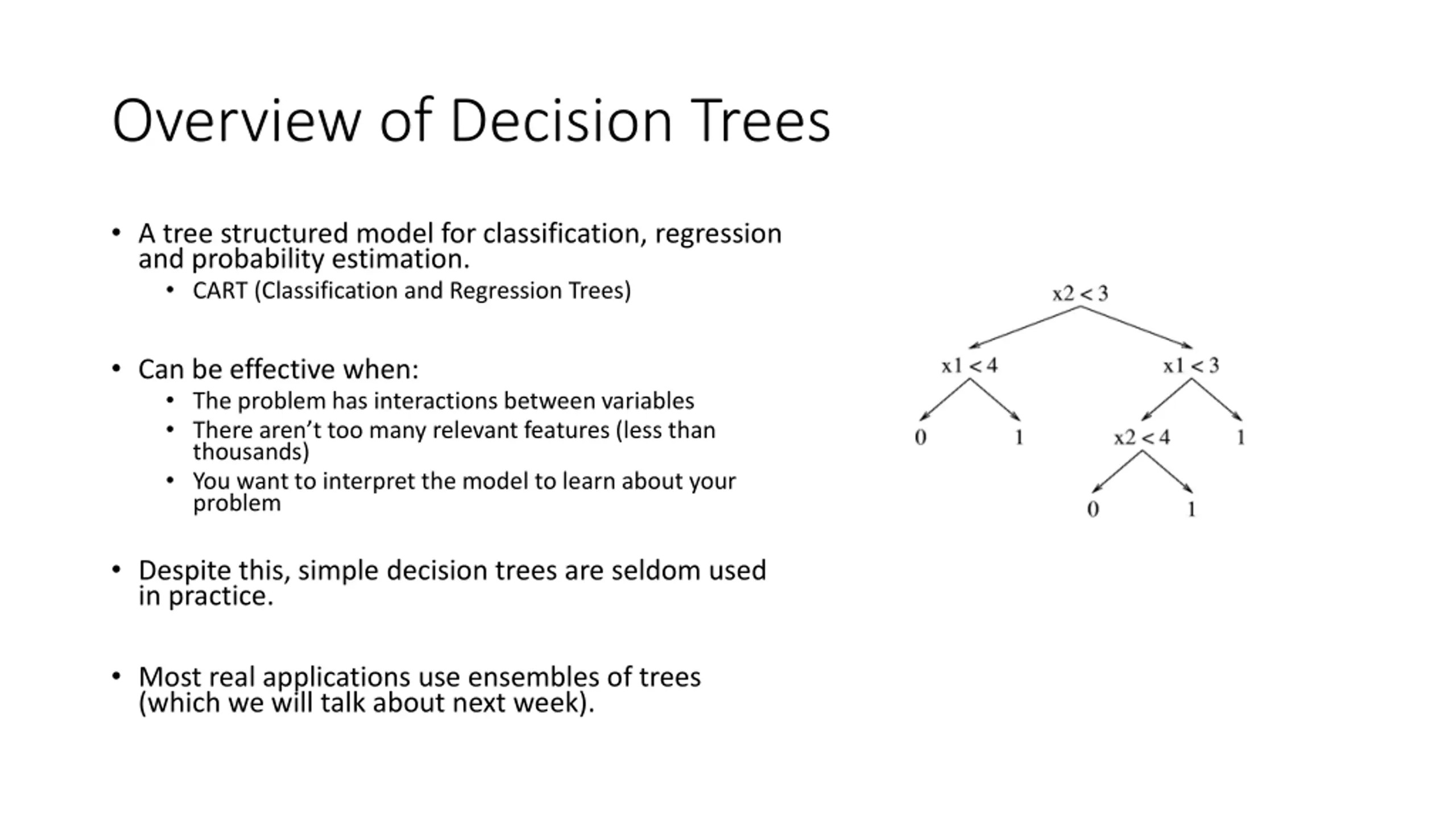 Overview of Decision Trees

• A tree structured model for classification, regression and probability estimation.
  • CART (Classification and Regression Trees)

• Can be effective when:
  • The problem has interactions between variables
  • There aren't too many relevant features (less than thousands)
  • You want to interpret the model to learn about your problem

• Despite this, simple decision trees are seldom used in practice.

• Most real applications use ensembles of trees (which we will talk about next week).

x2 < 3
x1 < 4
x1 < 3
0
1
x2 < 4
1
0
1